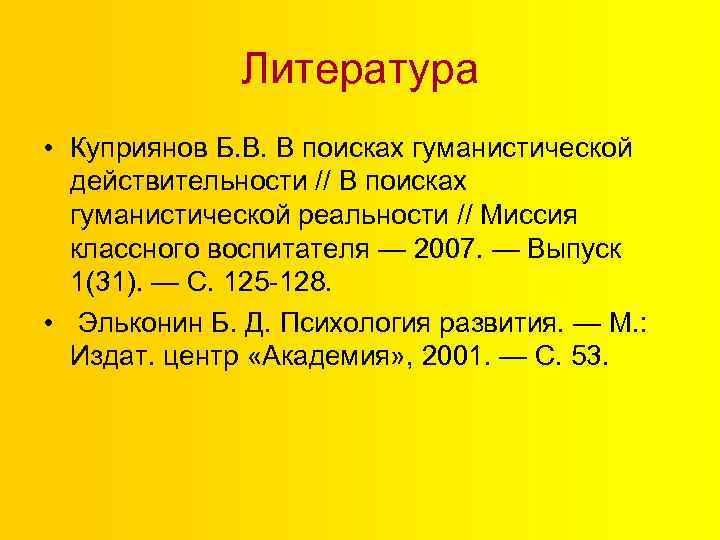 Литература

• Куприянов Б.В. В поисках гуманистической действительности // В поисках гуманистической реальности // Миссия классного воспитателя — 2007. — Выпуск 1(31). — С. 125-128.

• Эльконин Б. Д. Психология развития. — М.: Издат. центр «Академия», 2001. — С. 53.